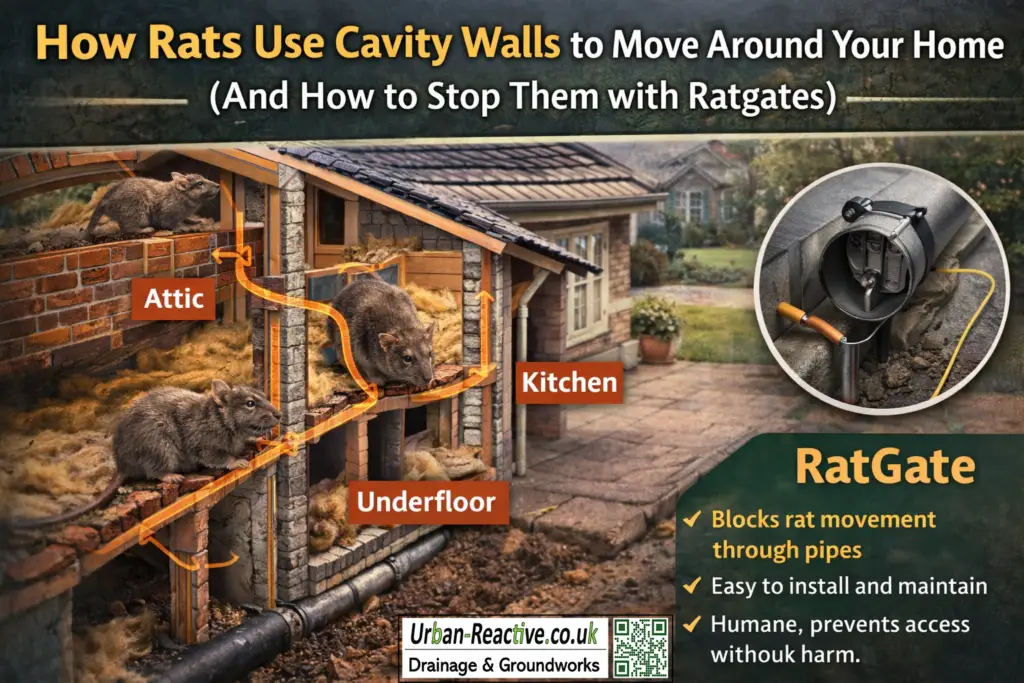 How Rats Use Cavity Walls to Move Around Your Home
(And How to Stop Them with Ratgates)

Attic

Kitchen

Underfloor

RatGate

✓ Blocks rat movement through pipes
✓ Easy to install and maintain
✓ Humane, prevents access withouk harm.

Urban-Reactive.co.uk
Drainage & Groundworks